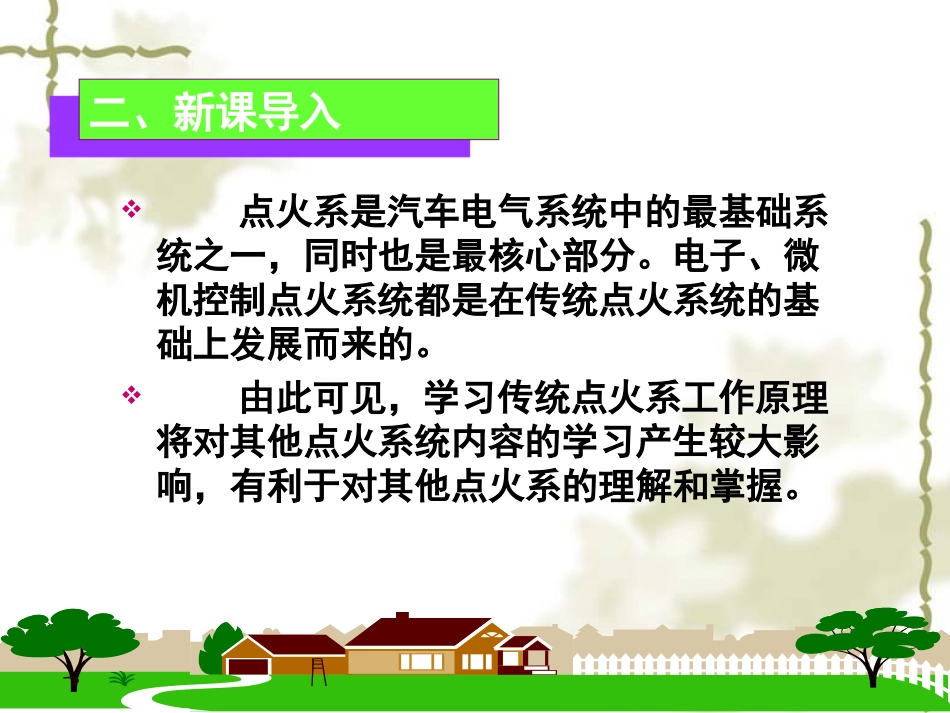 二、新课导入

❖ 点火系是汽车电气系统中的最基础系统之一，同时也是最核心部分。电子、微机控制点火系统都是在传统点火系统的基础上发展而来的。

❖ 由此可见，学习传统点火系工作原理将对其他点火系统内容的学习产生较大影响，有利于对其他点火系的理解和掌握。